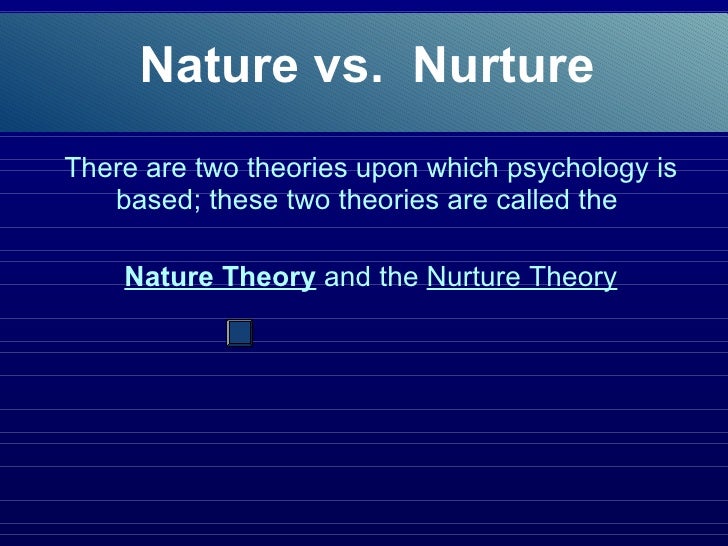 Nature vs. Nurture

There are two theories upon which psychology is based; these two theories are called the

Nature Theory and the Nurture Theory